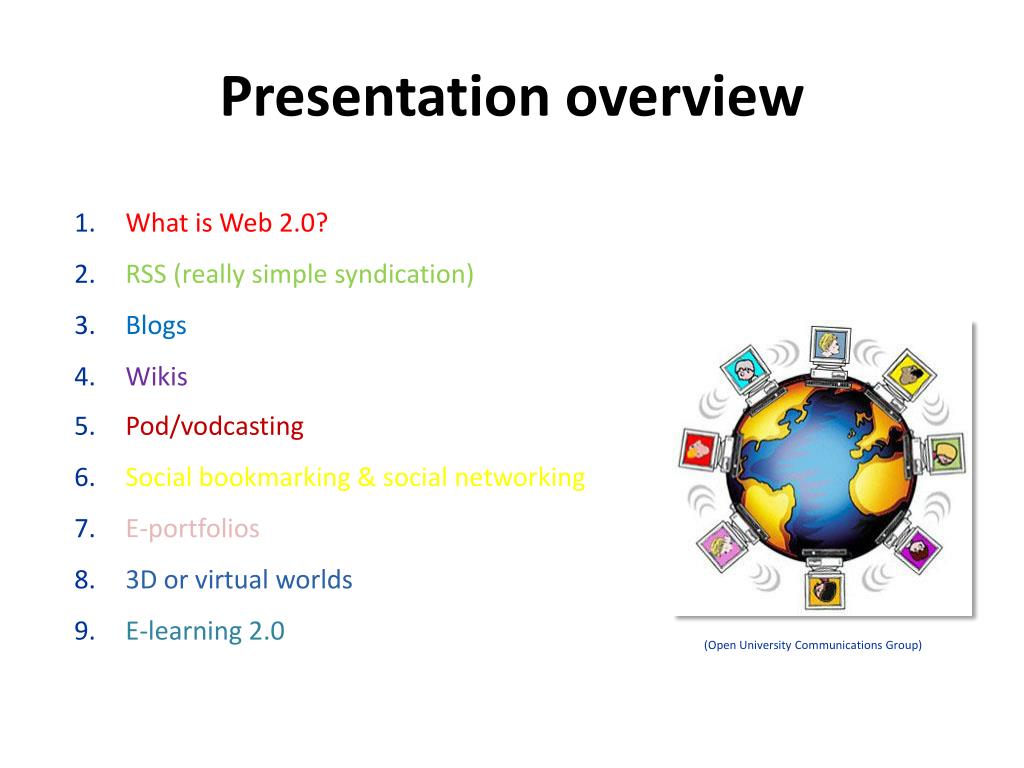 Presentation overview

1. What is Web 2.0?
2. RSS (really simple syndication)
3. Blogs
4. Wikis
5. Pod/vodcasting
6. Social bookmarking & social networking
7. E-portfolios
8. 3D or virtual worlds
9. E-learning 2.0

(Open University Communications Group)